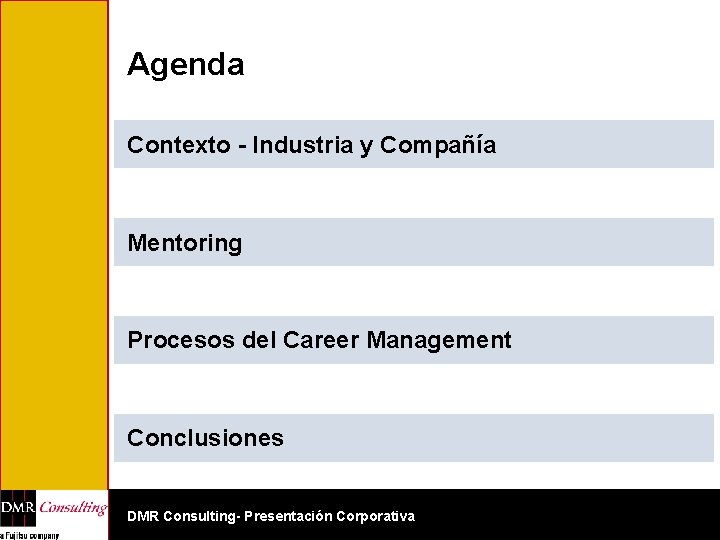 Agenda

Contexto - Industria y Compañía

Mentoring

Procesos del Career Management

Conclusiones

DMR Consulting
a Fujitsu company

DMR Consulting- Presentación Corporativa